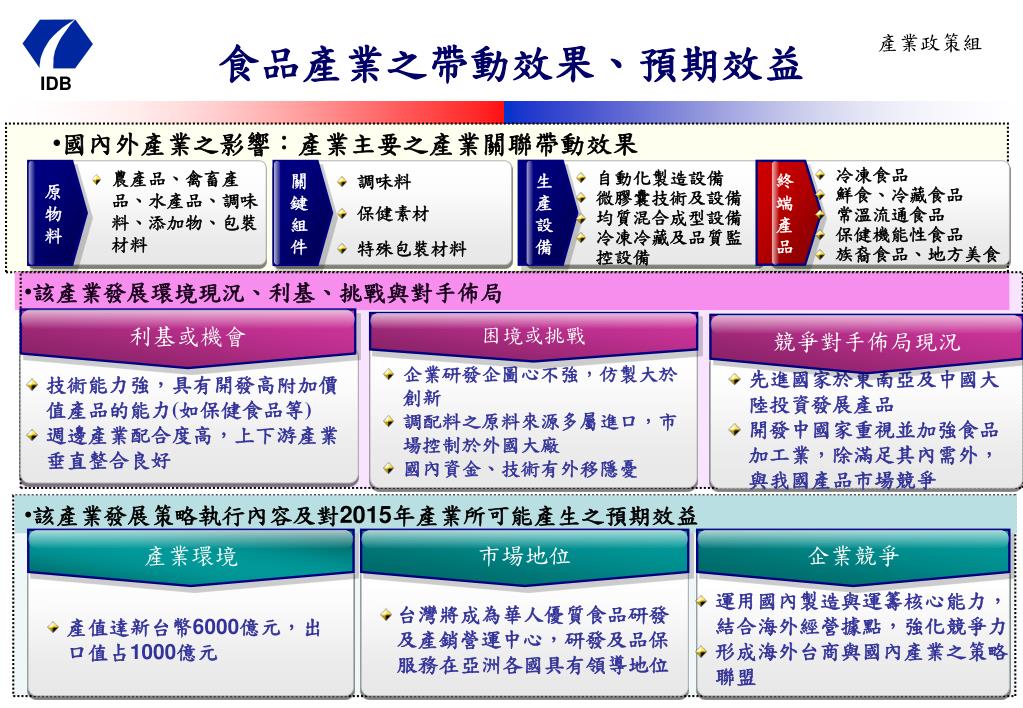 IDB

食品產業之帶動效果、預期效益

產業政策組

•國內外產業之影響：產業主要之產業關聯帶動效果

原物料

農產品、禽畜產品、水產品、調味料、添加物、包裝材料

關鍵組件

調味料
保健素材
特殊包裝材料

生產設備

自動化製造設備
微膠囊技術及設備
均質混合成型設備
冷凍冷藏及品質監控設備

終端產品

冷凍食品
鮮食、冷藏食品
常溫流通食品
保健機能性食品
族裔食品、地方美食

•該產業發展環境現況、利基、挑戰與對手佈局

利基或機會

技術能力強，具有開發高附加價值產品的能力(如保健食品等)
週邊產業配合度高，上下游產業垂直整合良好

困境或挑戰

企業研發企圖心不強，仿製大於創新
調配料之原料來源多屬進口，市場控制於外國大廠
國內資金、技術有外移隱憂

競爭對手佈局現況

先進國家於東南亞及中國大陸投資發展產品
開發中國家重視並加強食品加工業，除滿足其內需外，與我國產品市場競爭

•該產業發展策略執行內容及對2015年產業所可能產生之預期效益

產業環境

產值達新台幣6000億元，出口值占1000億元

市場地位

台灣將成為華人優質食品研發及產銷營運中心，研發及品保服務在亞洲各國具有領導地位

企業競爭

運用國內製造與運籌核心能力，結合海外經營據點，強化競爭力
形成海外台商與國內產業之策略聯盟